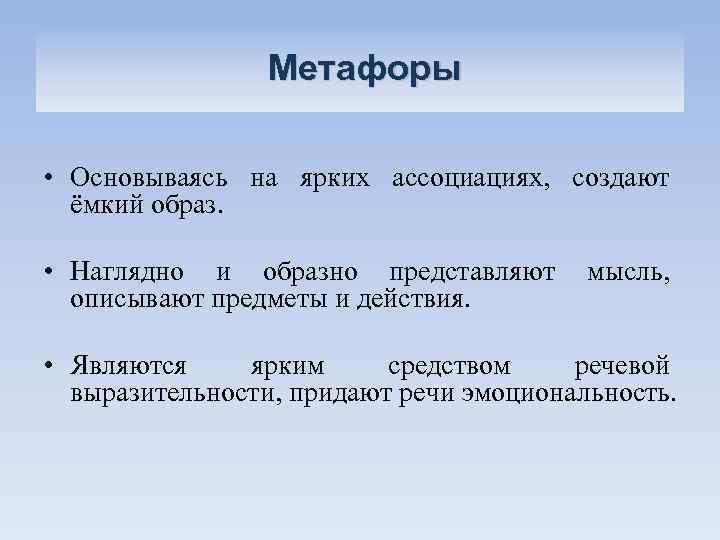 Метафоры

• Основываясь на ярких ассоциациях, создают ёмкий образ.

• Наглядно и образно представляют мысль, описывают предметы и действия.

• Являются ярким средством речевой выразительности, придают речи эмоциональность.